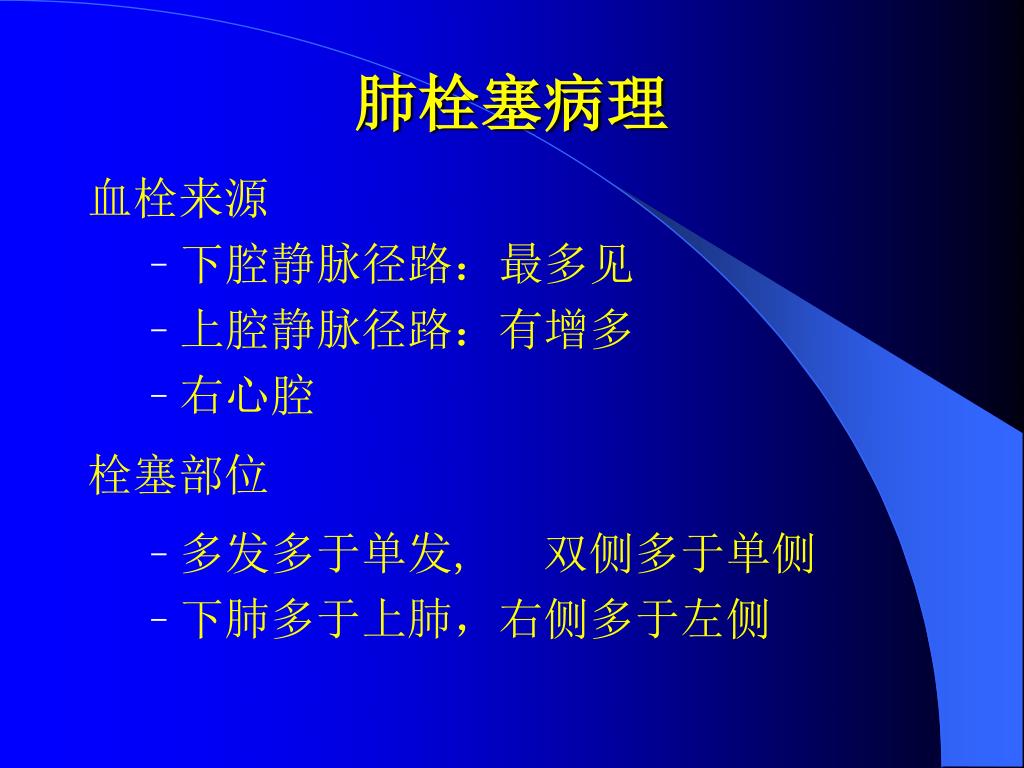 肺栓塞病理

血栓来源

– 下腔静脉径路：最多见
– 上腔静脉径路：有增多
– 右心腔

栓塞部位

– 多发多于单发， 双侧多于单侧
– 下肺多于上肺，右侧多于左侧